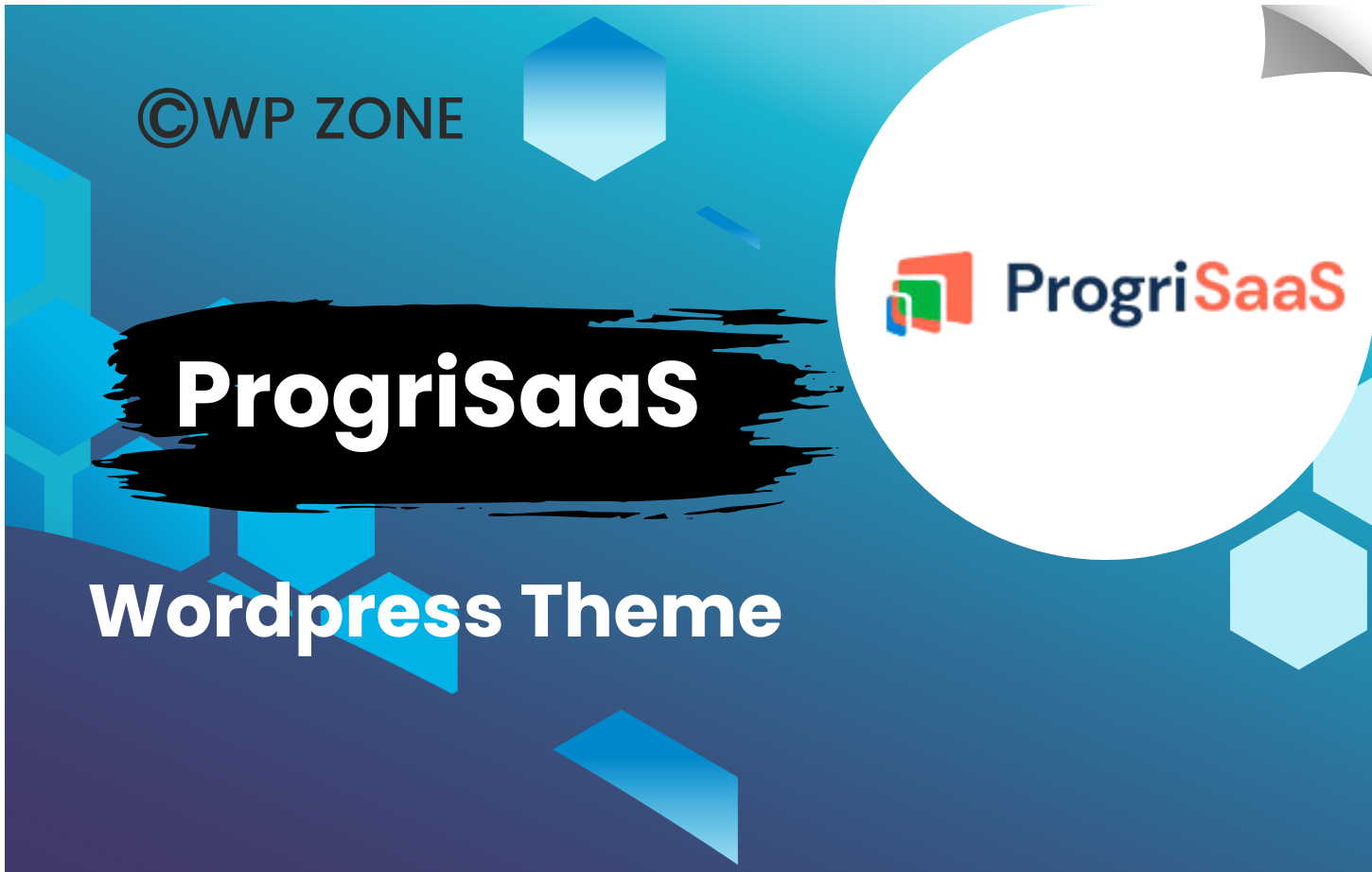 ©WP ZONE

ProgriSaaS

ProgriSaaS

Wordpress Theme